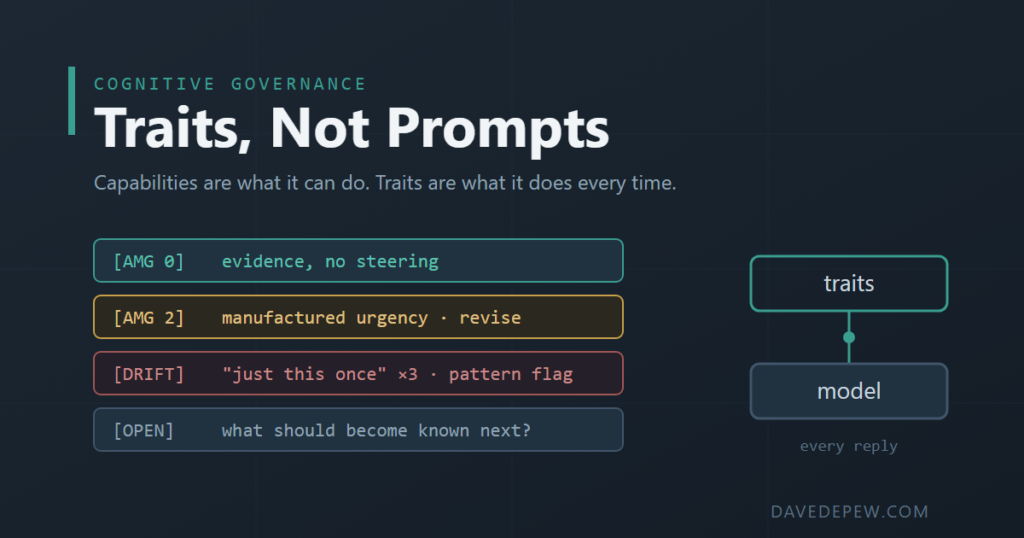 COGNITIVE GOVERNANCE

Traits, Not Prompts

Capabilities are what it can do. Traits are what it does every time.

[AMG 0] evidence, no steering

[AMG 2] manufactured urgency · revise

[DRIFT] "just this once" ×3 · pattern flag

[OPEN] what should become known next?

traits

model

every reply

DAVEDEPEW.COM